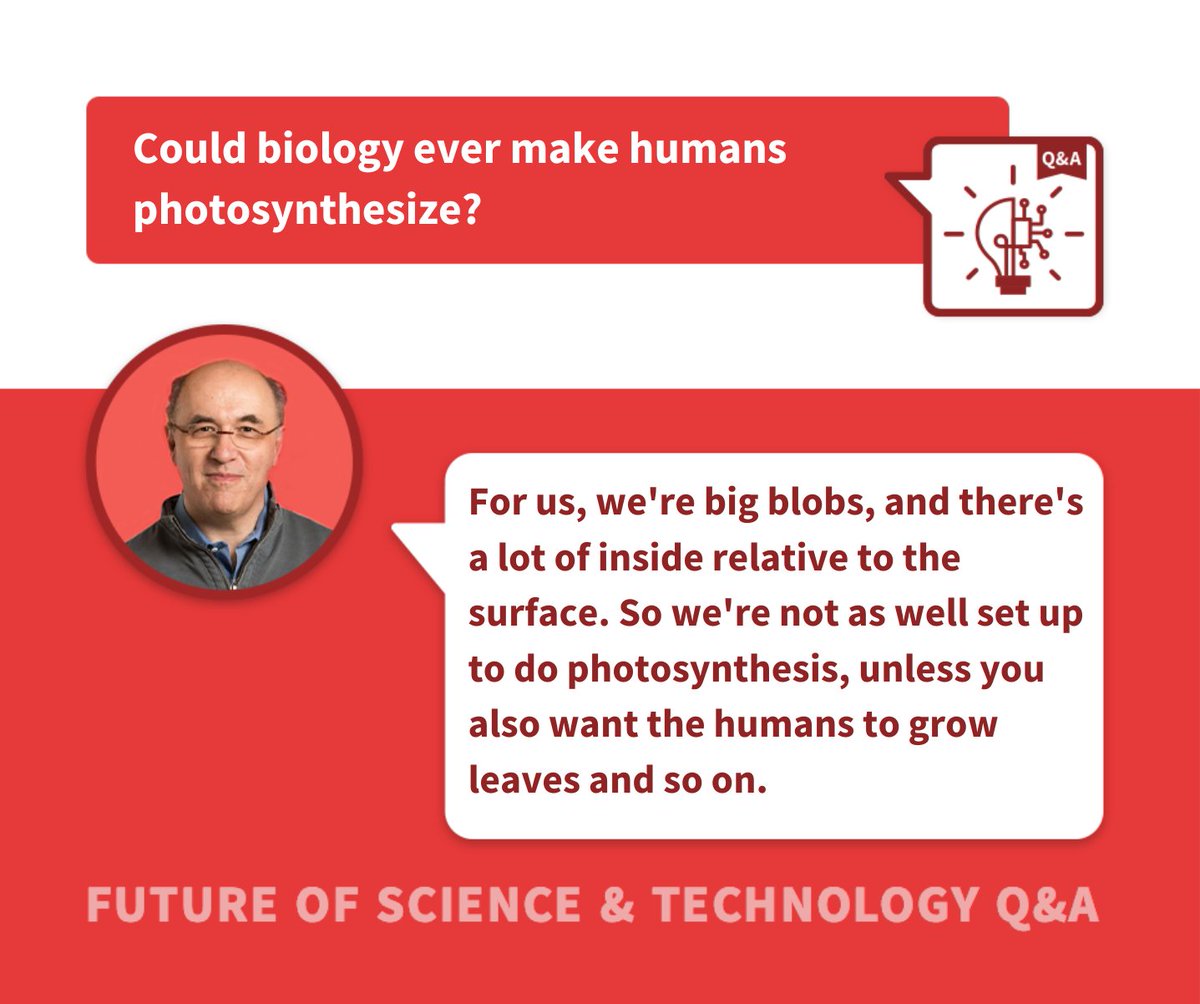 Could biology ever make humans photosynthesize?

Q&A

For us, we're big blobs, and there's a lot of inside relative to the surface. So we're not as well set up to do photosynthesis, unless you also want the humans to grow leaves and so on.

FUTURE OF SCIENCE & TECHNOLOGY Q&A